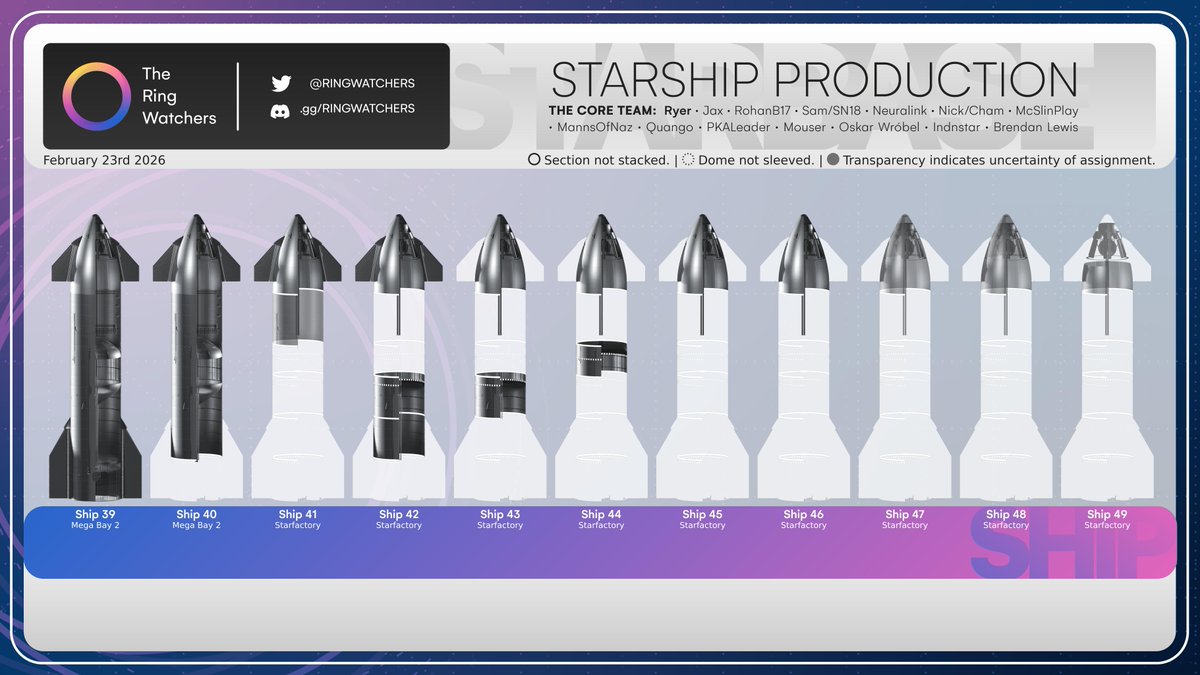 The Ring Watchers

@RINGWATCHERS
.gg/RINGWATCHERS

STARBASE

STARSHIP PRODUCTION

THE CORE TEAM: Ryer • Jax • RohanB17 • Sam/SN18 • Neuralink • Nick/Cham • McSlinPlay • MannsOfNaz • Quango • PKALeader • Mouser • Oskar Wróbel • Indnstar • Brendan Lewis

February 23rd 2026

Section not stacked. | Dome not sleeved. | Transparency indicates uncertainty of assignment.

Ship 39
Mega Bay 2

Ship 40
Mega Bay 2

Ship 41
Starfactory

Ship 42
Starfactory

Ship 43
Starfactory

Ship 44
Starfactory

Ship 45
Starfactory

Ship 46
Starfactory

Ship 47
Starfactory

Ship 48
Starfactory

Ship 49
Starfactory

SHIP